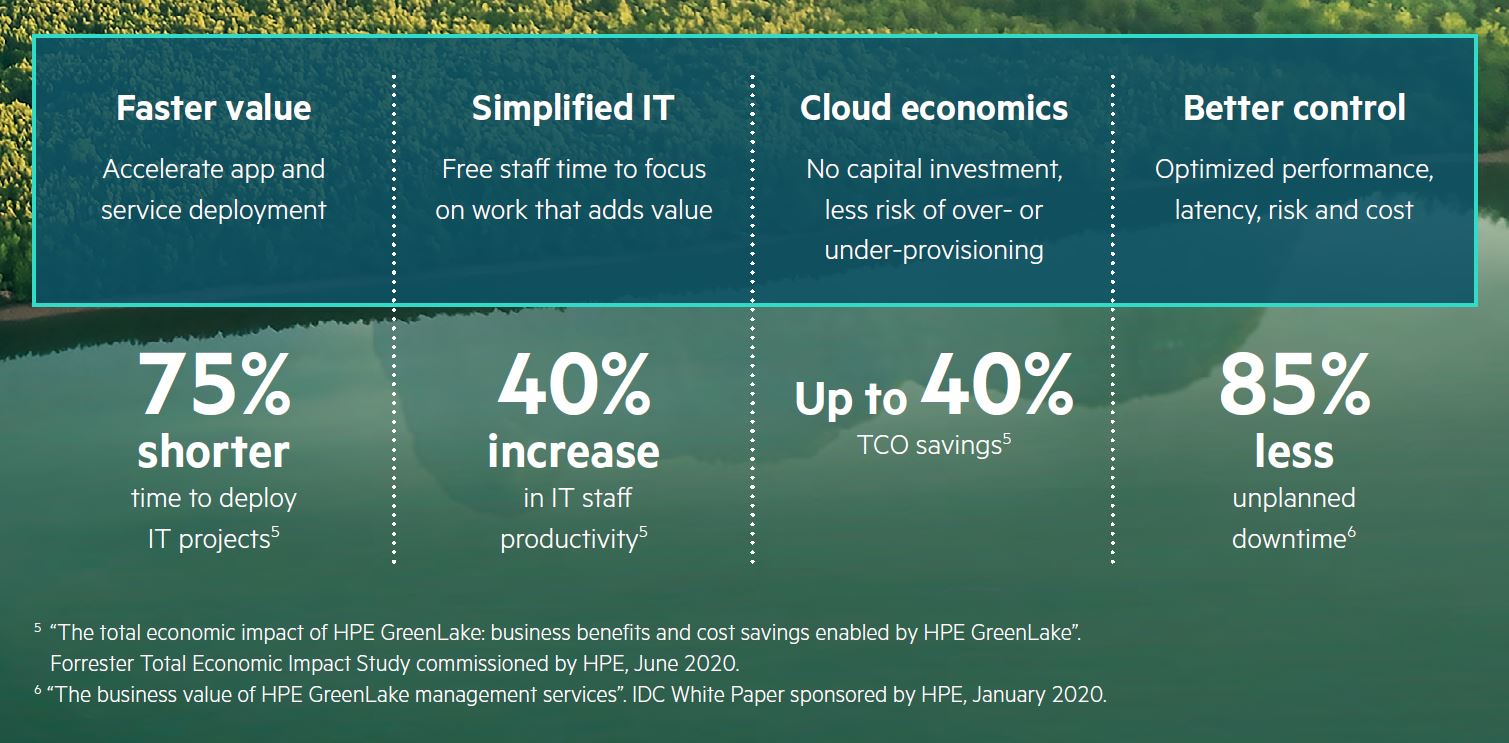 Faster value
Accelerate app and service deployment

75%
shorter
time to deploy IT projects$^5$

Simplified IT
Free staff time to focus on work that adds value

40%
increase
in IT staff productivity$^5$

Cloud economics
No capital investment, less risk of over- or under-provisioning

Up to 40%
TCO savings$^5$

Better control
Optimized performance, latency, risk and cost

85%
less
unplanned downtime$^6$

$^5$ “The total economic impact of HPE GreenLake: business benefits and cost savings enabled by HPE GreenLake”. Forrester Total Economic Impact Study commissioned by HPE, June 2020.
$^6$ “The business value of HPE GreenLake management services”. IDC White Paper sponsored by HPE, January 2020.